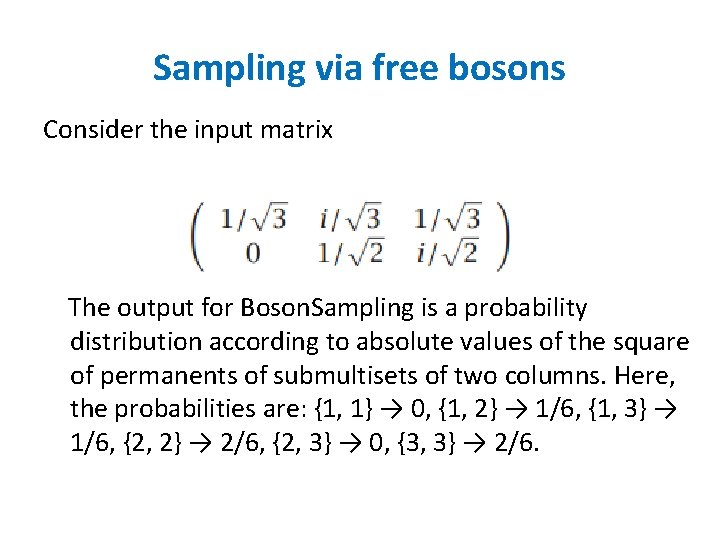 Sampling via free bosons

Consider the input matrix

$\begin{pmatrix} 1/\sqrt{3} & i/\sqrt{3} & 1/\sqrt{3} \\ 0 & 1/\sqrt{2} & i/\sqrt{2} \end{pmatrix}$

The output for BosonSampling is a probability distribution according to absolute values of the square of permanents of submultisets of two columns. Here, the probabilities are: {1, 1} → 0, {1, 2} → 1/6, {1, 3} → 1/6, {2, 2} → 2/6, {2, 3} → 0, {3, 3} → 2/6.